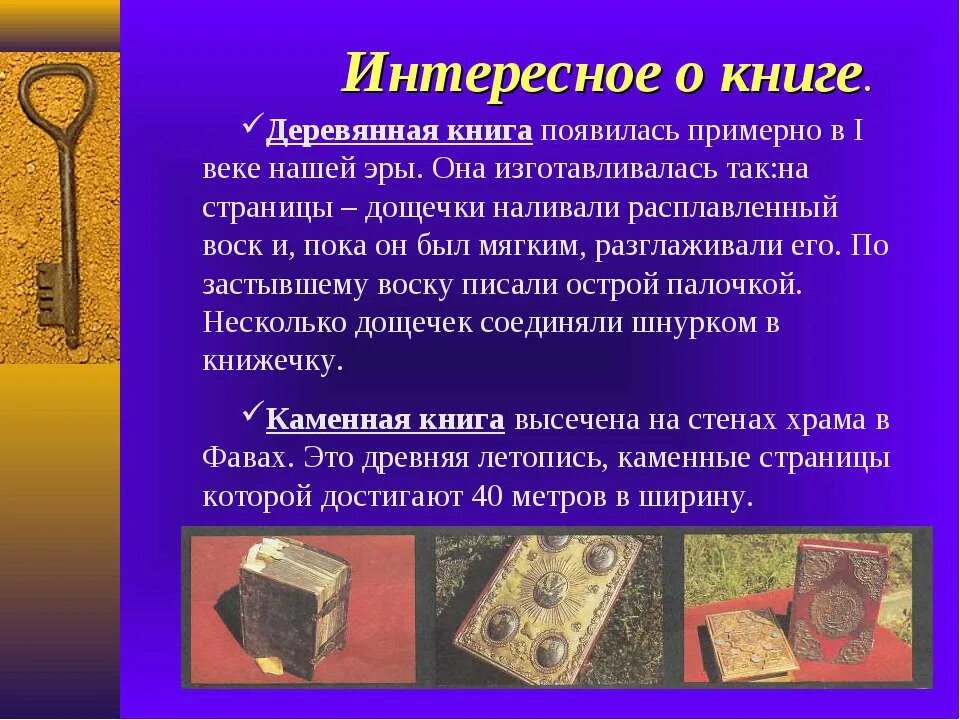 Интересное о книге.

✓Деревянная книга появилась примерно в I веке нашей эры. Она изготавливалась так:на страницы – дощечки наливали расплавленный воск и, пока он был мягким, разглаживали его. По застывшему воску писали острой палочкой. Несколько дощечек соединяли шнурком в книжечку.

✓Каменная книга высечена на стенах храма в Фавах. Это древняя летопись, каменные страницы которой достигают 40 метров в ширину.